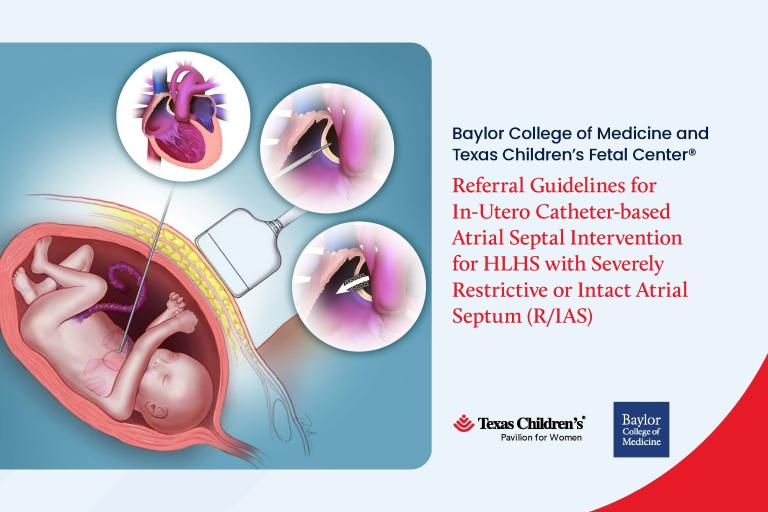 Baylor College of Medicine and Texas Children's Fetal Center®

Referral Guidelines for In-Utero Catheter-based Atrial Septal Intervention for HLHS with Severely Restrictive or Intact Atrial Septum (R/IAS)

Texas Children's® Pavilion for Women

Baylor College of Medicine